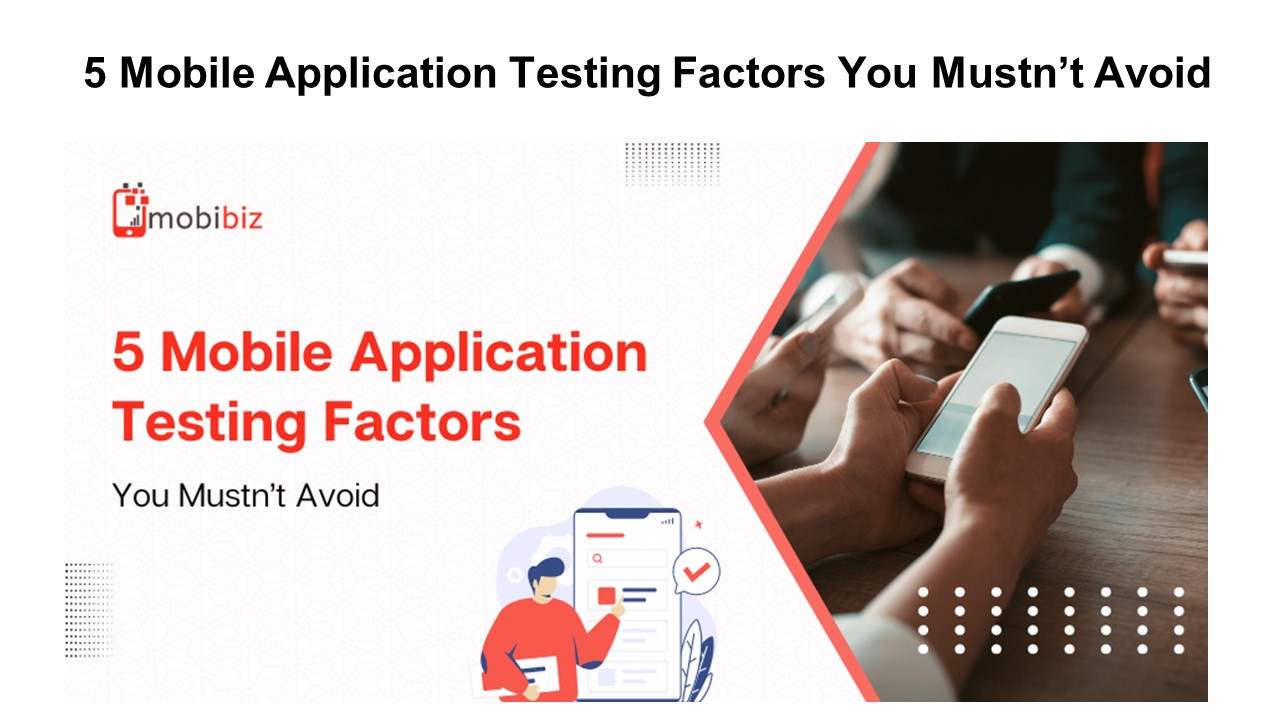 5 Mobile Application Testing Factors You Mustn’t Avoid

mobibiz

5 Mobile Application Testing Factors

You Mustn’t Avoid